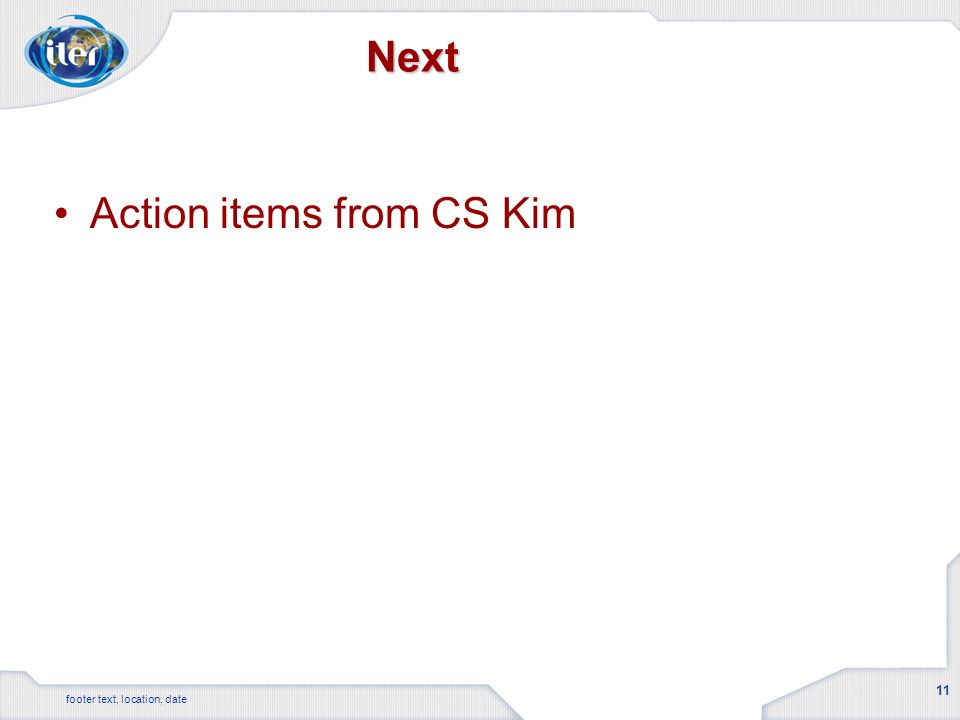 iter

Next

• Action items from CS Kim

footer text, location, date

11